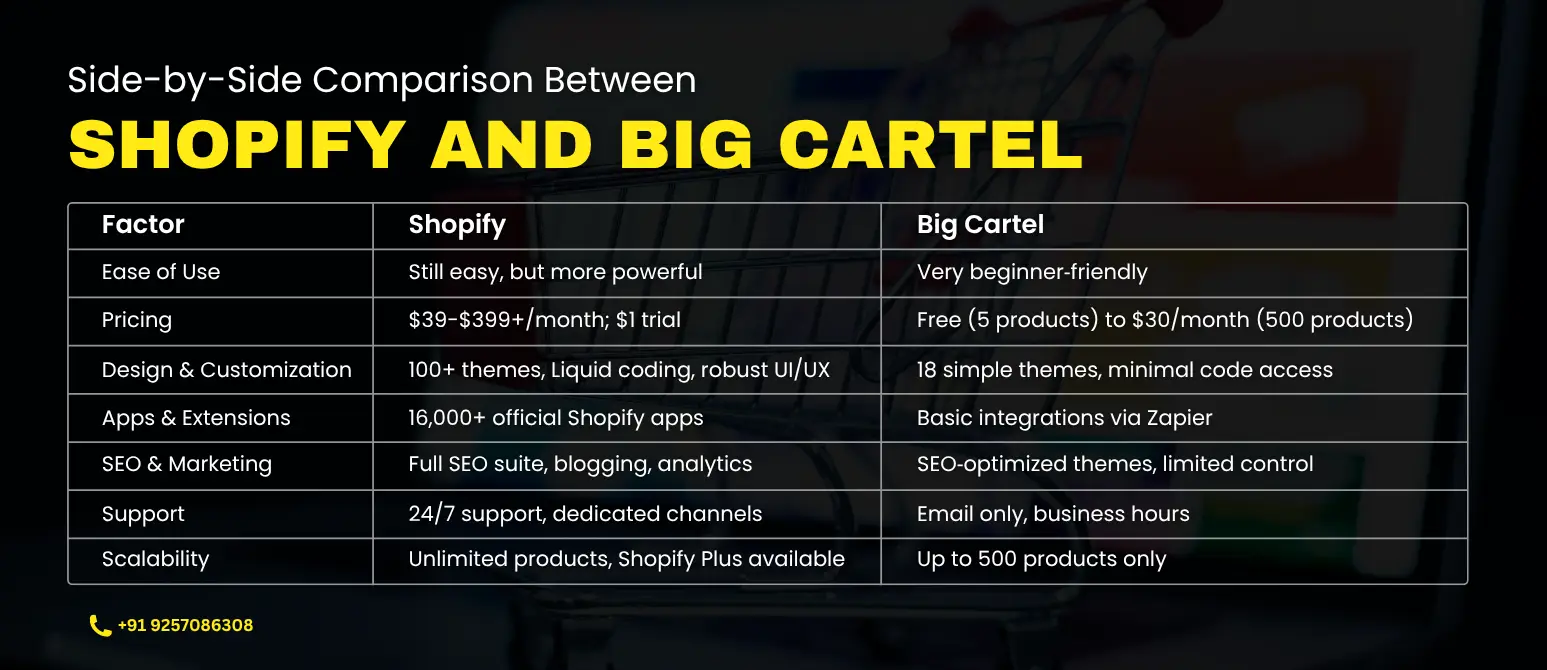 Side-by-Side Comparison Between
SHOPIFY AND BIG CARTEL

| Factor | Shopify | Big Cartel |
|---|---|---|
| Ease of Use | Still easy, but more powerful | Very beginner-friendly |
| Pricing | \$39-\$399+/month; \$1 trial | Free (5 products) to \$30/month (500 products) |
| Design & Customization | 100+ themes, Liquid coding, robust UI/UX | 18 simple themes, minimal code access |
| Apps & Extensions | 16,000+ official Shopify apps | Basic integrations via Zapier |
| SEO & Marketing | Full SEO suite, blogging, analytics | SEO-optimized themes, limited control |
| Support | 24/7 support, dedicated channels | Email only, business hours |
| Scalability | Unlimited products, Shopify Plus available | Up to 500 products only |

+91 9257086308